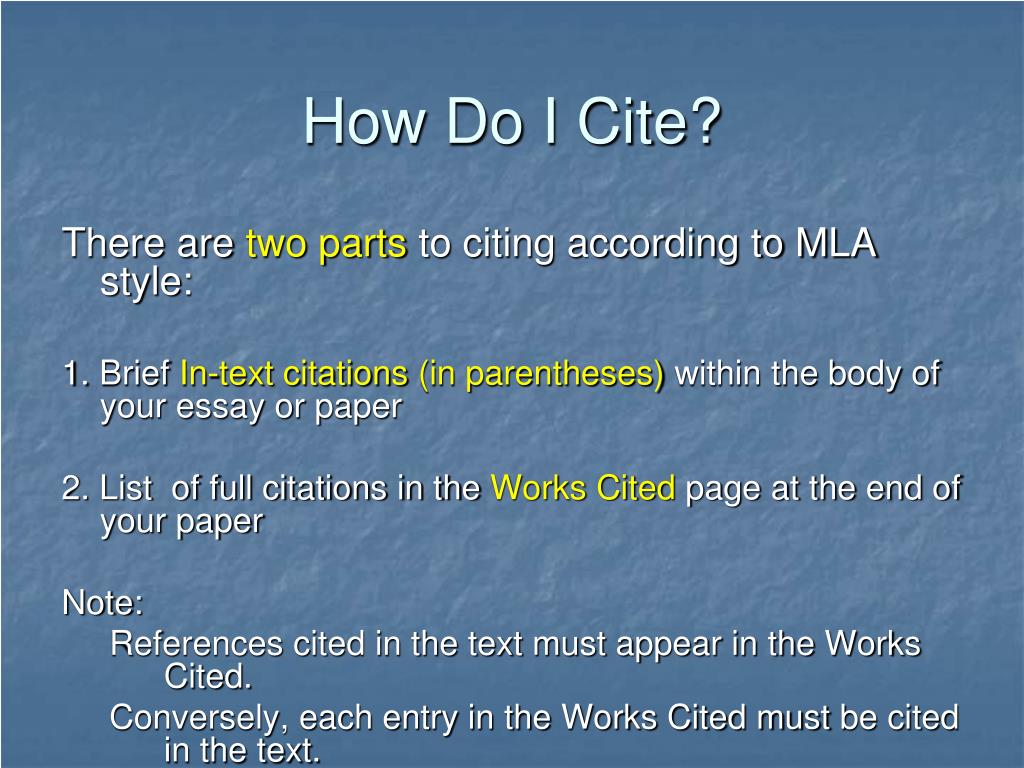 How Do I Cite?

There are two parts to citing according to MLA style:

1. Brief In-text citations (in parentheses) within the body of your essay or paper

2. List of full citations in the Works Cited page at the end of your paper

Note:

References cited in the text must appear in the Works Cited.

Conversely, each entry in the Works Cited must be cited in the text.